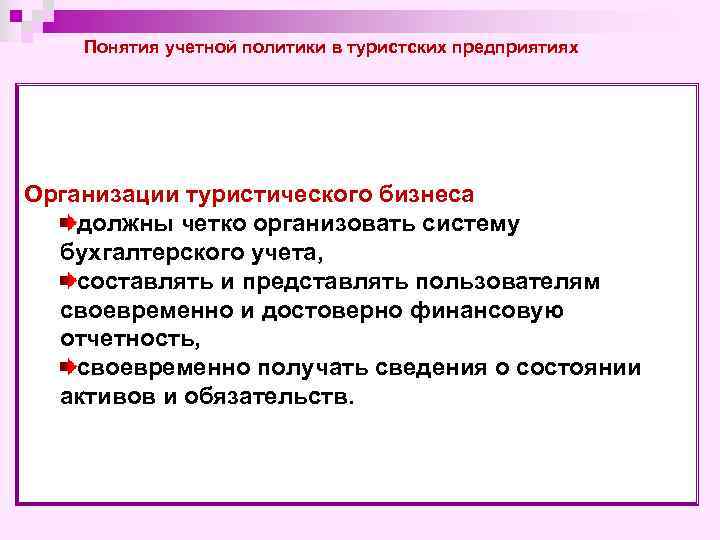 Понятия учетной политики в туристских предприятиях

Организации туристического бизнеса

должны четко организовать систему бухгалтерского учета,

составлять и представлять пользователям своевременно и достоверно финансовую отчетность,

своевременно получать сведения о состоянии активов и обязательств.